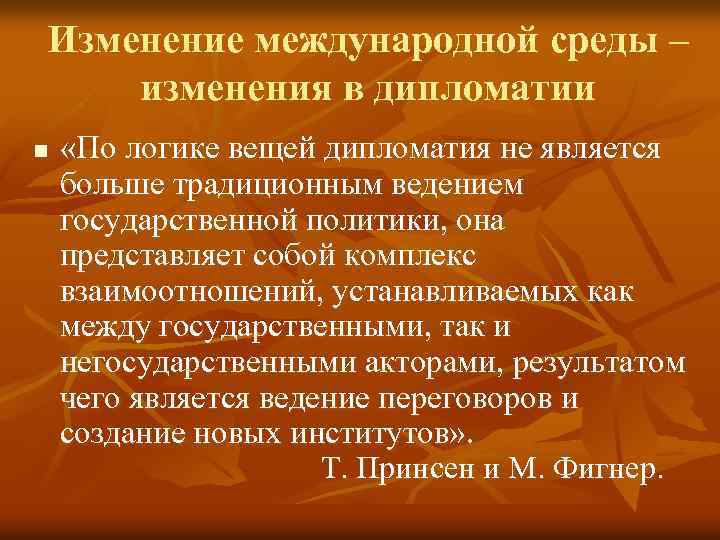 Изменение международной среды – изменения в дипломатии

«По логике вещей дипломатия не является больше традиционным ведением государственной политики, она представляет собой комплекс взаимоотношений, устанавливаемых как между государственными, так и негосударственными акторами, результатом чего является ведение переговоров и создание новых институтов».

Т. Принсен и М. Фигнер.